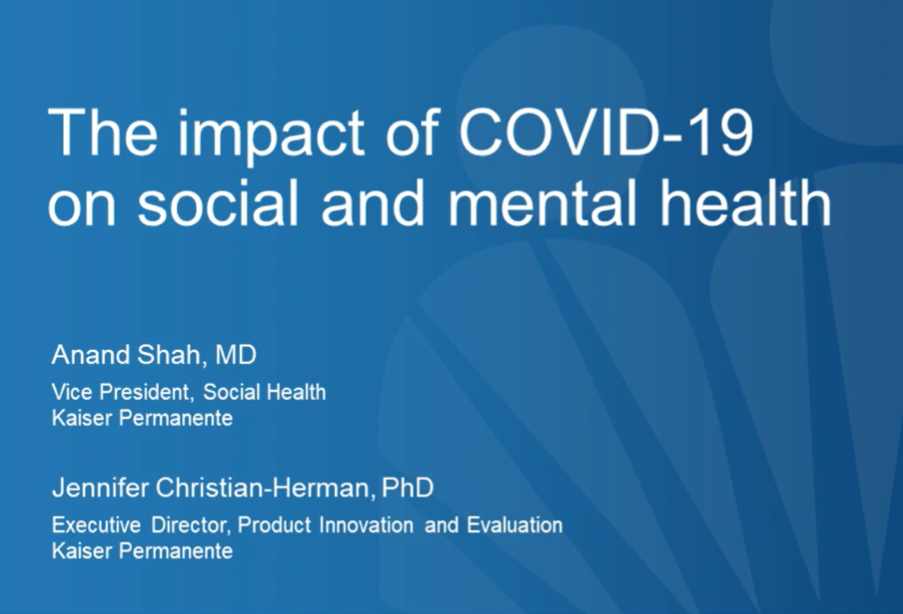 The impact of COVID-19 on social and mental health

Anand Shah, MD
Vice President, Social Health
Kaiser Permanente

Jennifer Christian-Herman, PhD
Executive Director, Product Innovation and Evaluation
Kaiser Permanente